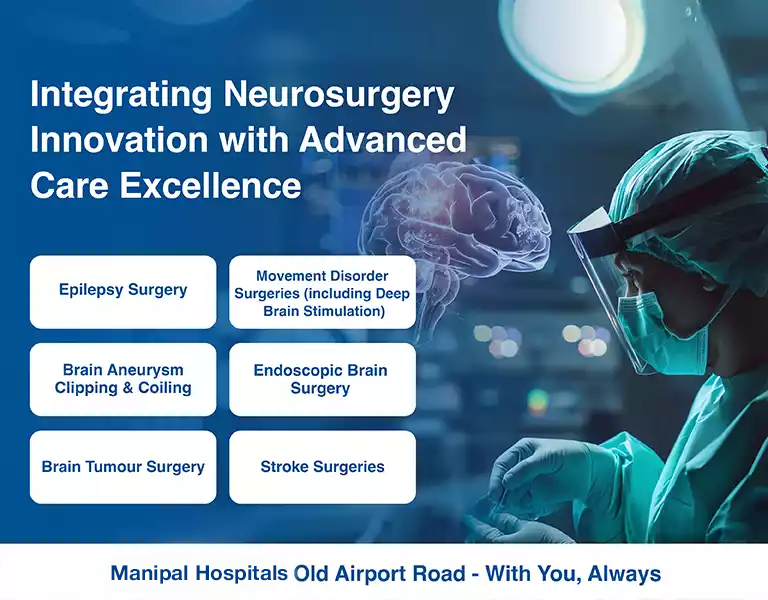 Integrating Neurosurgery Innovation with Advanced Care Excellence

Epilepsy Surgery

Movement Disorder Surgeries (including Deep Brain Stimulation)

Brain Aneurysm Clipping & Coiling

Endoscopic Brain Surgery

Brain Tumour Surgery

Stroke Surgeries

Manipal Hospitals Old Airport Road - With You, Always